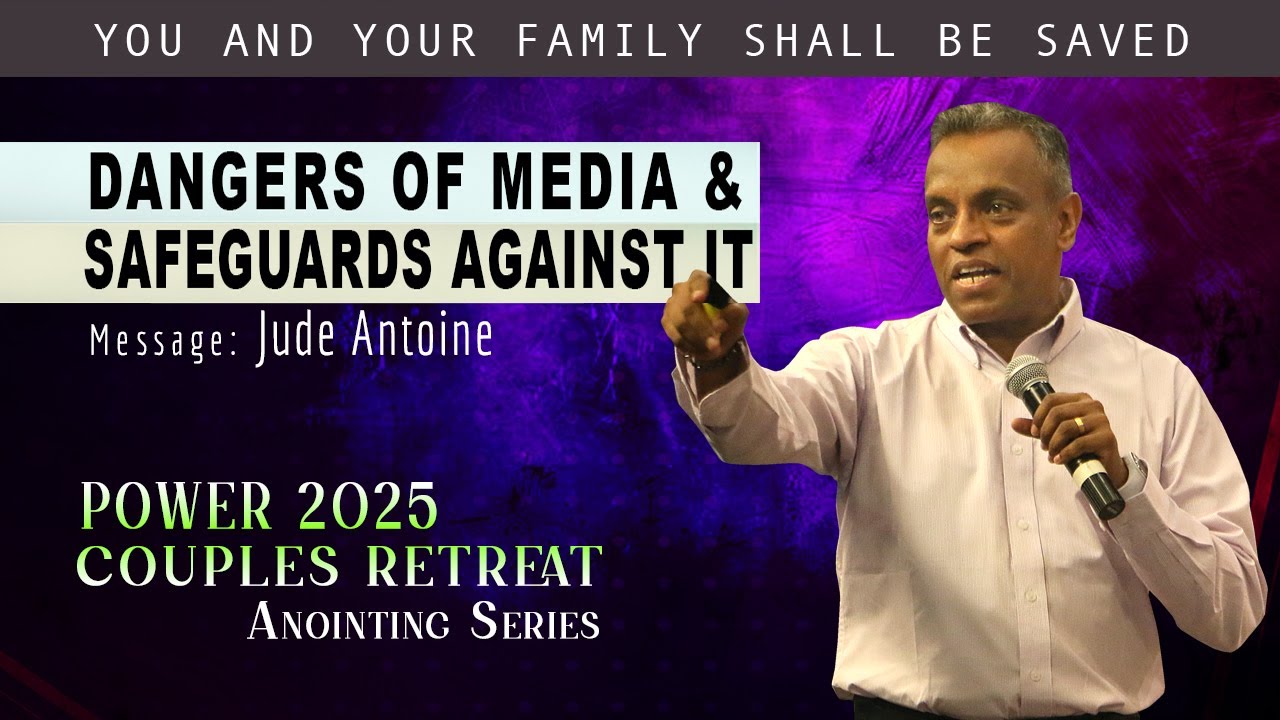 YOU AND YOUR FAMILY SHALL BE SAVED

DANGERS OF MEDIA &
SAFEGUARDS AGAINST IT

Message: Jude Antoine

POWER 2025
COUPLES RETREAT
ANOINTING SERIES